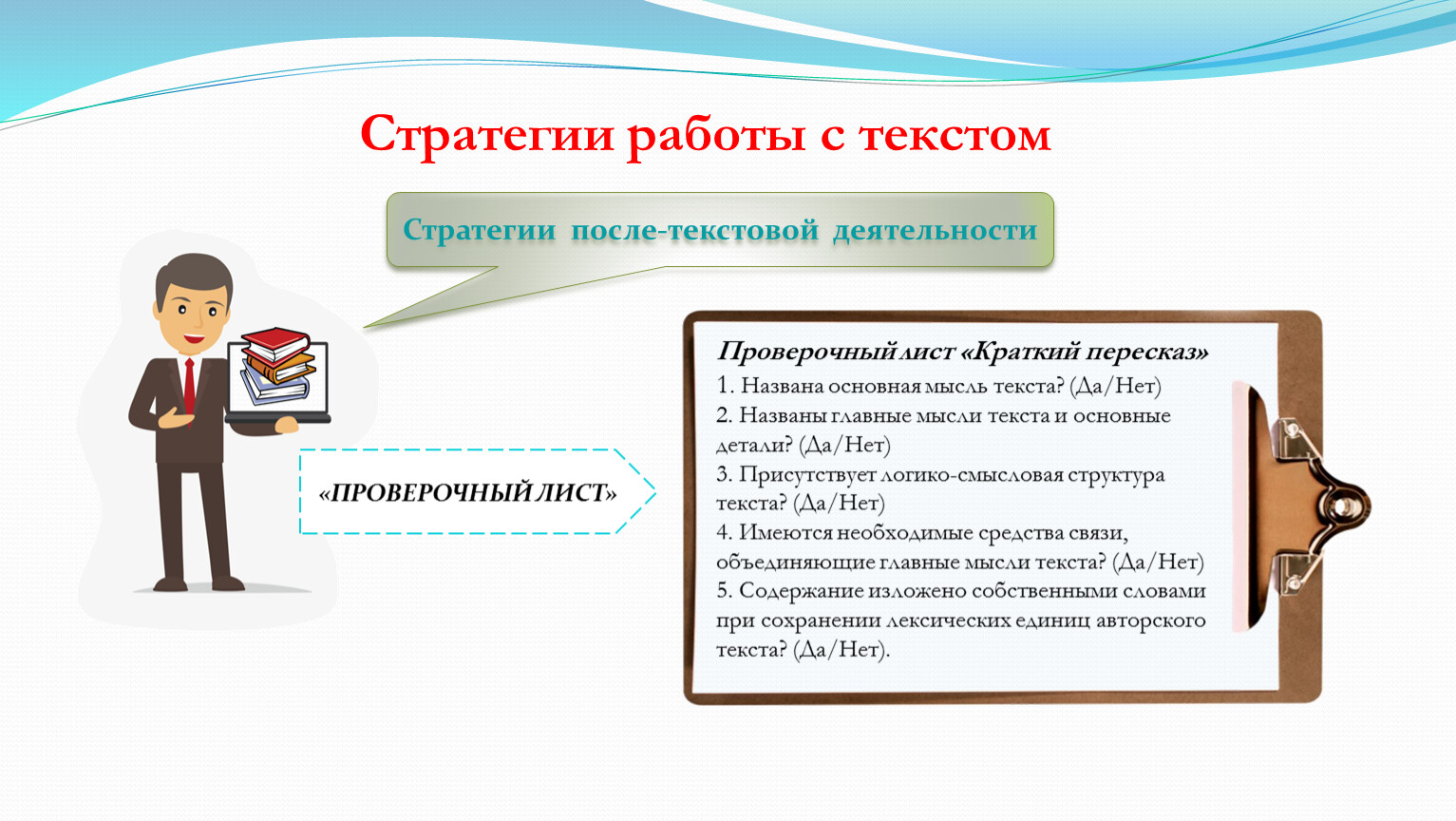 Стратегии работы с текстом

Стратегии после-текстовой деятельности

«ПРОВЕРОЧНЫЙ ЛИСТ»

Проверочный лист «Краткий пересказ»
1. Названа основная мысль текста? (Да/Нет)
2. Названы главные мысли текста и основные детали? (Да/Нет)
3. Присутствует логико-смысловая структура текста? (Да/Нет)
4. Имеются необходимые средства связи, объединяющие главные мысли текста? (Да/Нет)
5. Содержание изложено собственными словами при сохранении лексических единиц авторского текста? (Да/Нет).